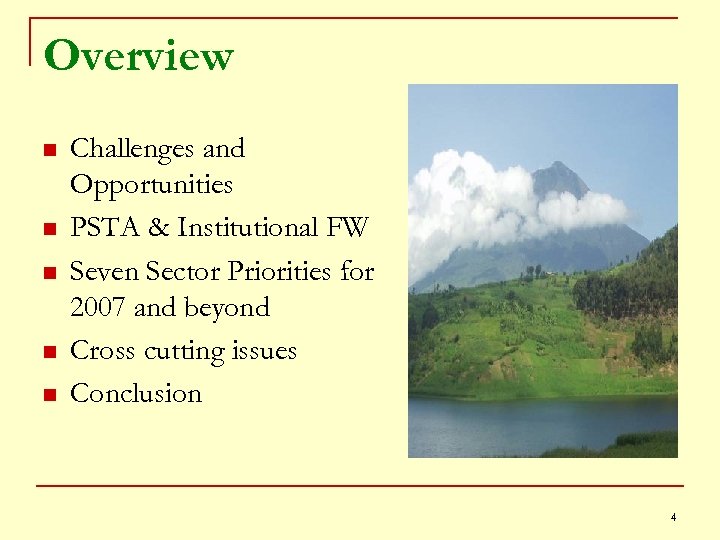 Overview

- Challenges and Opportunities
- PSTA & Institutional FW
- Seven Sector Priorities for 2007 and beyond
- Cross cutting issues
- Conclusion

4